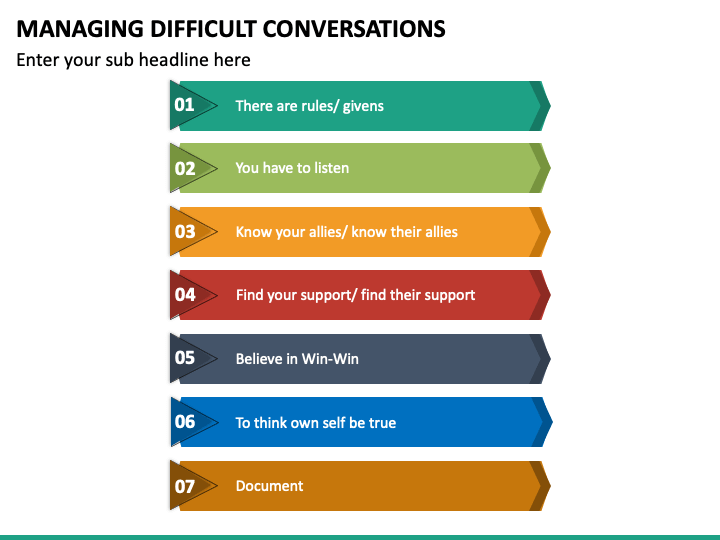 MANAGING DIFFICULT CONVERSATIONS
Enter your sub headline here

01 There are rules/ givens

02 You have to listen

03 Know your allies/ know their allies

04 Find your support/ find their support

05 Believe in Win-Win

06 To think own self be true

07 Document